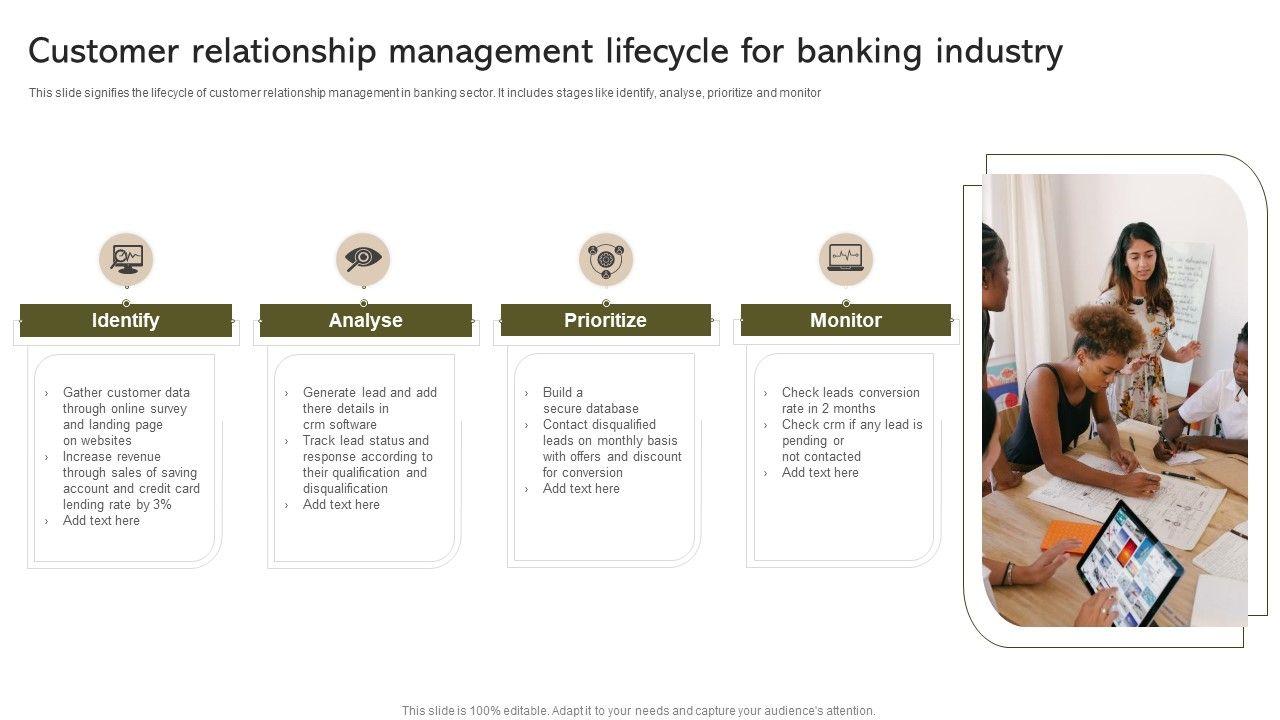 Customer relationship management lifecycle for banking industry

This slide signifies the lifecycle of customer relationship management in banking sector. It includes stages like identify, analyse, prioritize and monitor

Identify

› Gather customer data through online survey and landing page on websites
› Increase revenue through sales of saving account and credit card lending rate by 3%
› Add text here

Analyse

› Generate lead and add there details in crm software
› Track lead status and response according to their qualification and disqualification
› Add text here

Prioritize

› Build a secure database
› Contact disqualified leads on monthly basis with offers and discount for conversion
› Add text here

Monitor

› Check leads conversion rate in 2 months
› Check crm if any lead is pending or not contacted
› Add text here

This slide is 100% editable. Adapt it to your needs and capture your audience's attention.